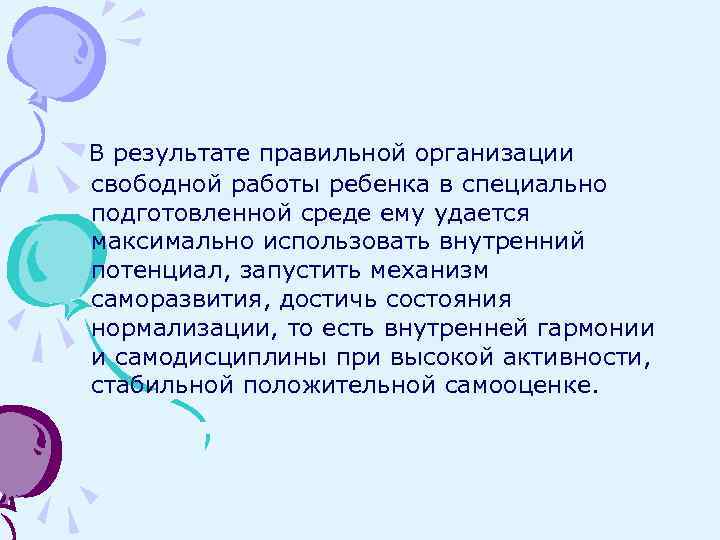 В результате правильной организации свободной работы ребенка в специально подготовленной среде ему удается максимально использовать внутренний потенциал, запустить механизм саморазвития, достичь состояния нормализации, то есть внутренней гармонии и самодисциплины при высокой активности, стабильной положительной самооценке.